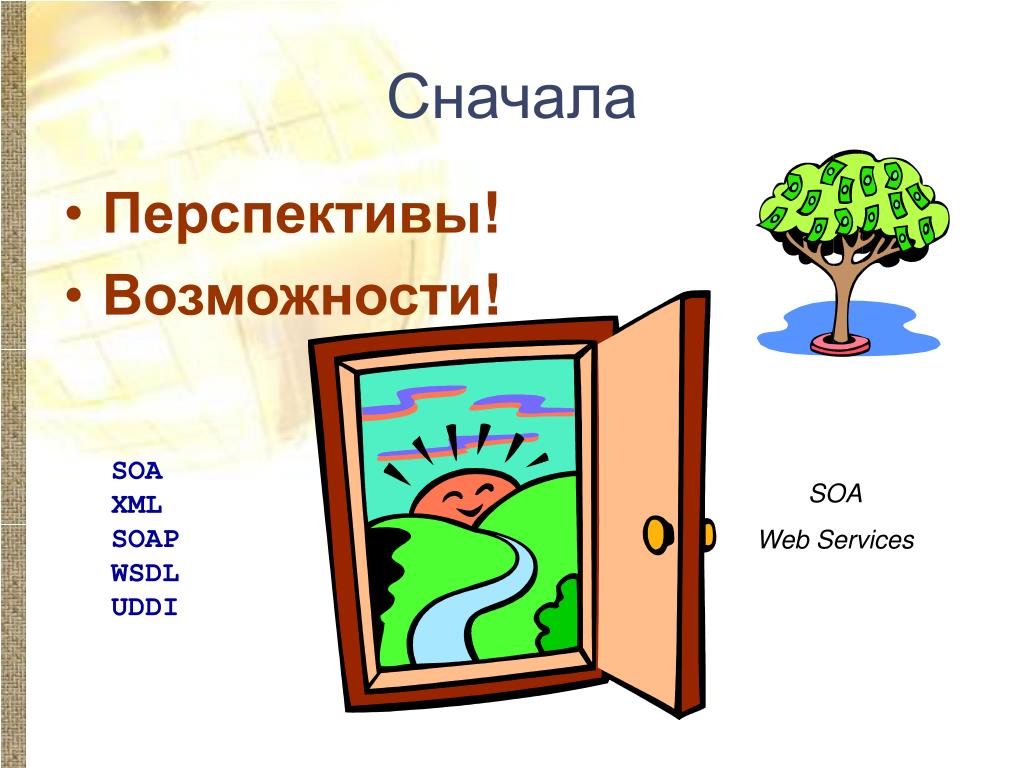 Сначала

• Перспективы!
• Возможности!

SOA
XML
SOAP
WSDL
UDDI

SOA
Web Services